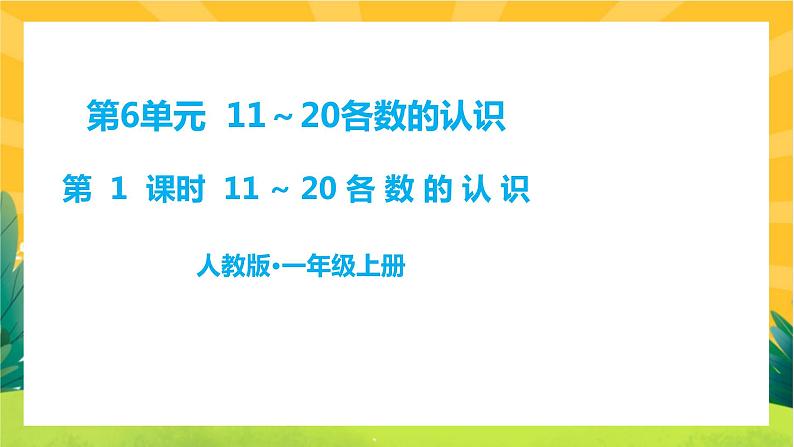 第6单元 11～20各数的认识

第 1 课时 11 ～ 20 各 数 的 认 识

人教版•一年级上册